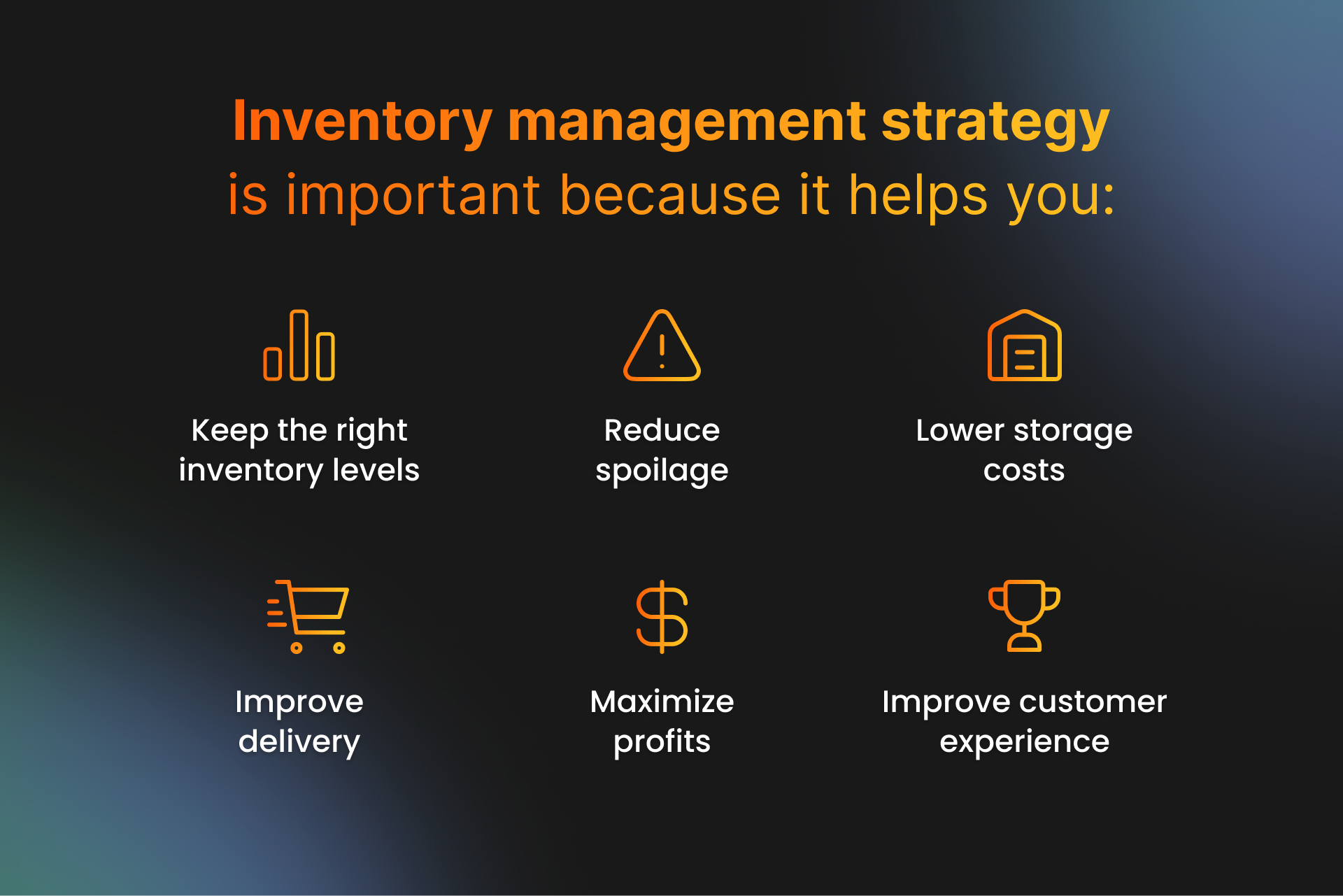 Inventory management strategy
is important because it helps you:

Keep the right inventory levels

Reduce spoilage

Lower storage costs

Improve delivery

Maximize profits

Improve customer experience